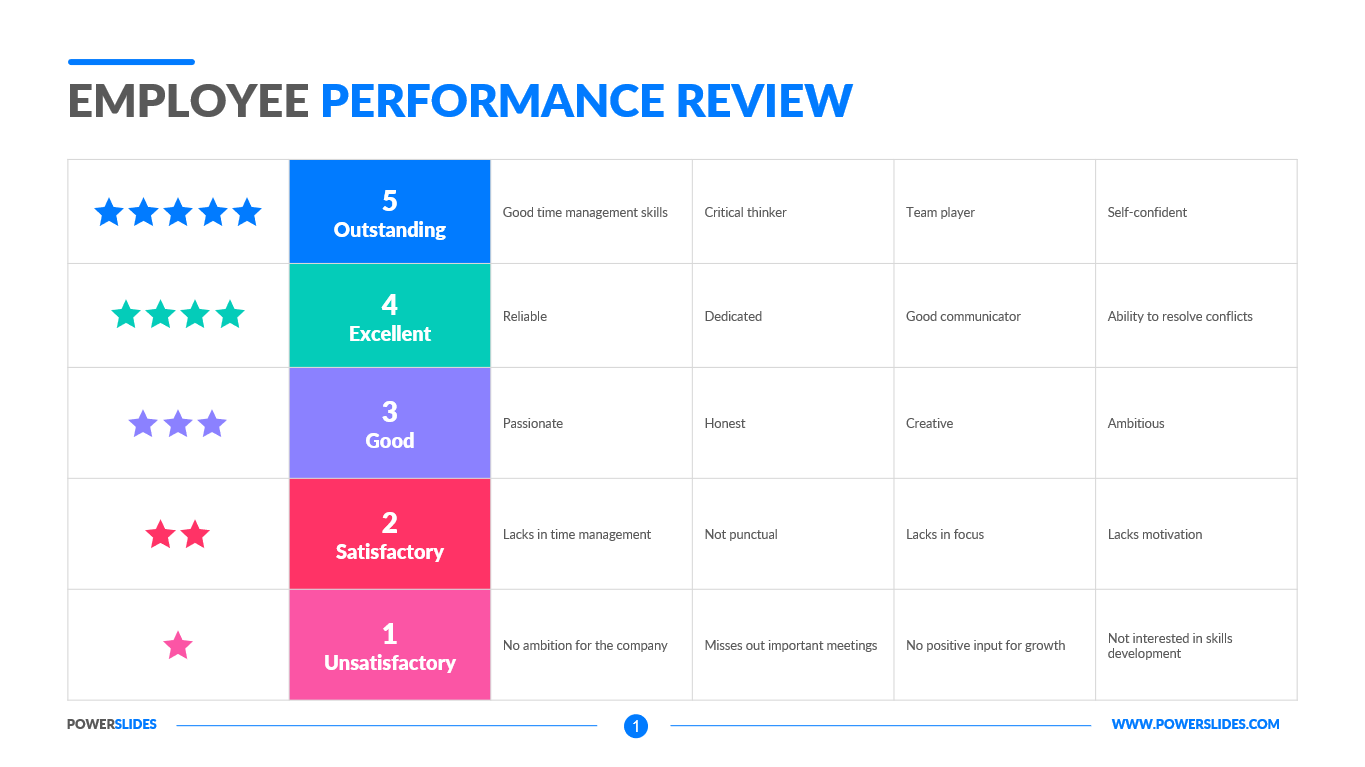 EMPLOYEE PERFORMANCE REVIEW

| | | | | | |
|---|---|---|---|---|---|
| ★★★★★ | 5 Outstanding | Good time management skills | Critical thinker | Team player | Self-confident |
| ★★★★ | 4 Excellent | Reliable | Dedicated | Good communicator | Ability to resolve conflicts |
| ★★★ | 3 Good | Passionate | Honest | Creative | Ambitious |
| ★★ | 2 Satisfactory | Lacks in time management | Not punctual | Lacks in focus | Lacks motivation |
| ★ | 1 Unsatisfactory | No ambition for the company | Misses out important meetings | No positive input for growth | Not interested in skills development |

POWERSLIDES 1 WWW.POWERSLIDES.COM